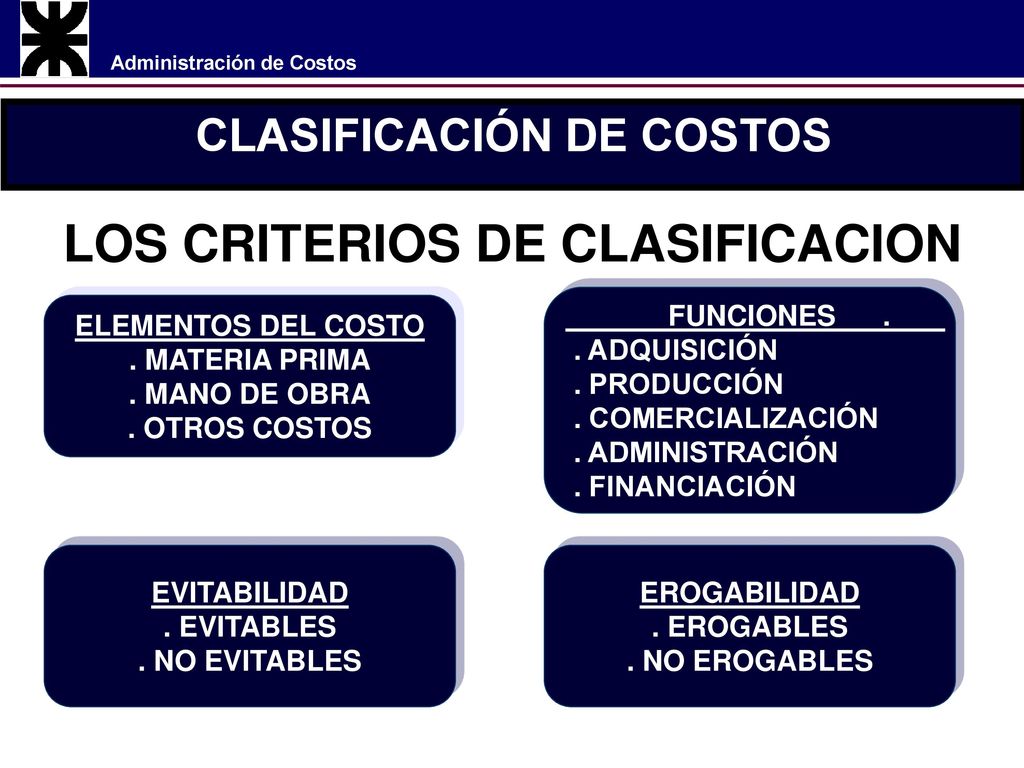 Administración de Costos

CLASIFICACIÓN DE COSTOS

LOS CRITERIOS DE CLASIFICACION

ELEMENTOS DEL COSTO
. MATERIA PRIMA
. MANO DE OBRA
. OTROS COSTOS

FUNCIONES .
. ADQUISICIÓN
. PRODUCCIÓN
. COMERCIALIZACIÓN
. ADMINISTRACIÓN
. FINANCIACIÓN

EVITABILIDAD
. EVITABLES
. NO EVITABLES

EROGABILIDAD
. EROGABLES
. NO EROGABLES